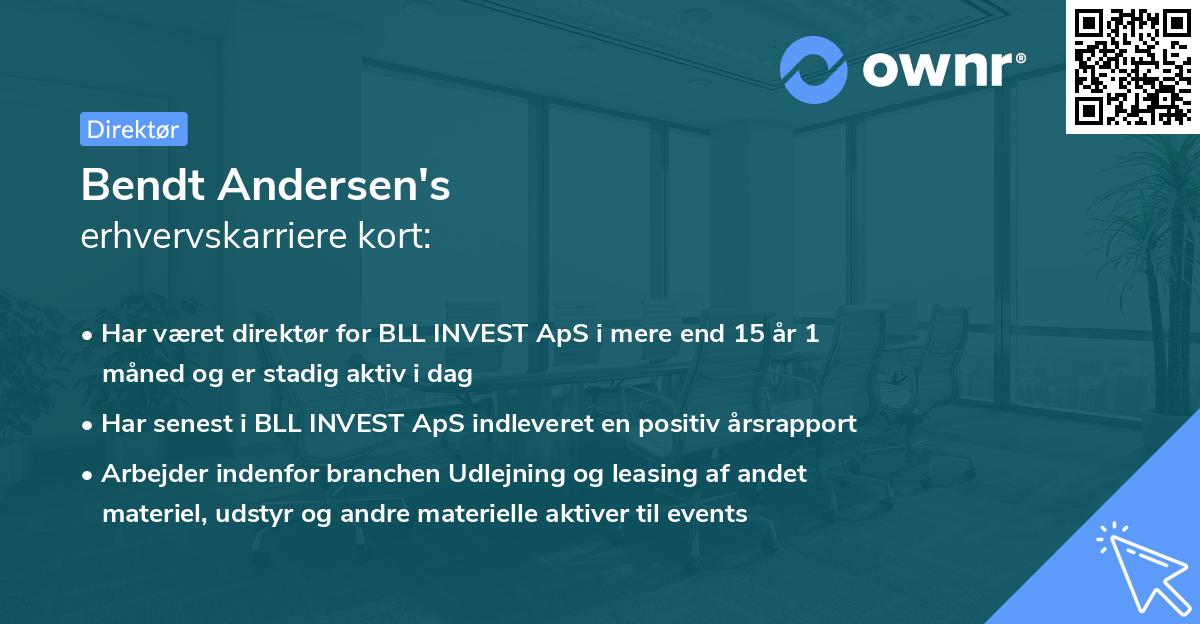 ownr®

Direktør

Bendt Andersen's
erhvervskarriere kort:

• Har været direktør for BLL INVEST ApS i mere end 15 år 1 måned og er stadig aktiv i dag

• Har senest i BLL INVEST ApS indleveret en positiv årsrapport

• Arbejder indenfor branchen Udlejning og leasing af andet materiel, udstyr og andre materielle aktiver til events